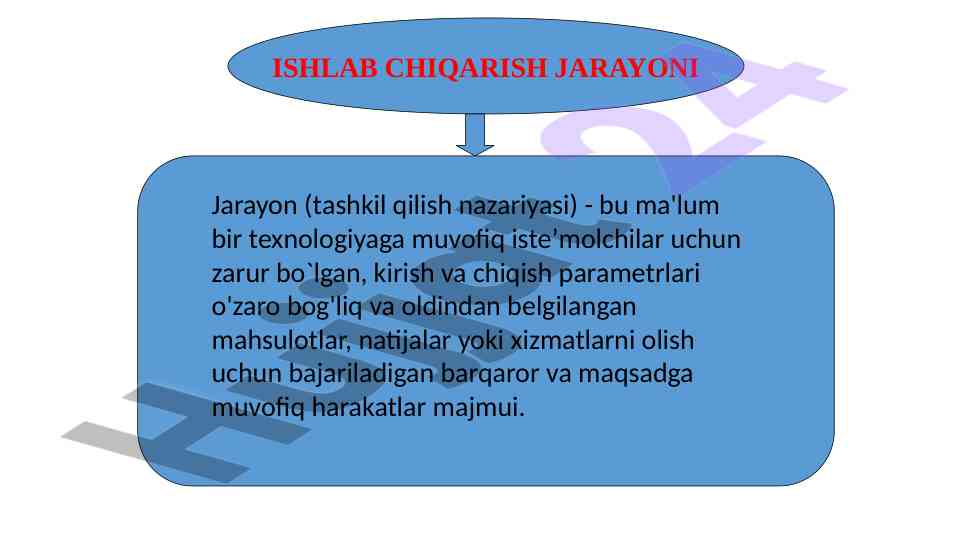 ISHLAB CHIQARISH JARAYONI

Jarayon (tashkil qilish nazariyasi) - bu ma'lum bir texnologiyaga muvofiq iste’molchilar uchun zarur bo`lgan, kirish va chiqish parametrlari o'zaro bog'liq va oldindan belgilangan mahsulotlar, natijalar yoki xizmatlarni olish uchun bajariladigan barqaror va maqsadga muvofiq harakatlar majmui.

Hujjat24